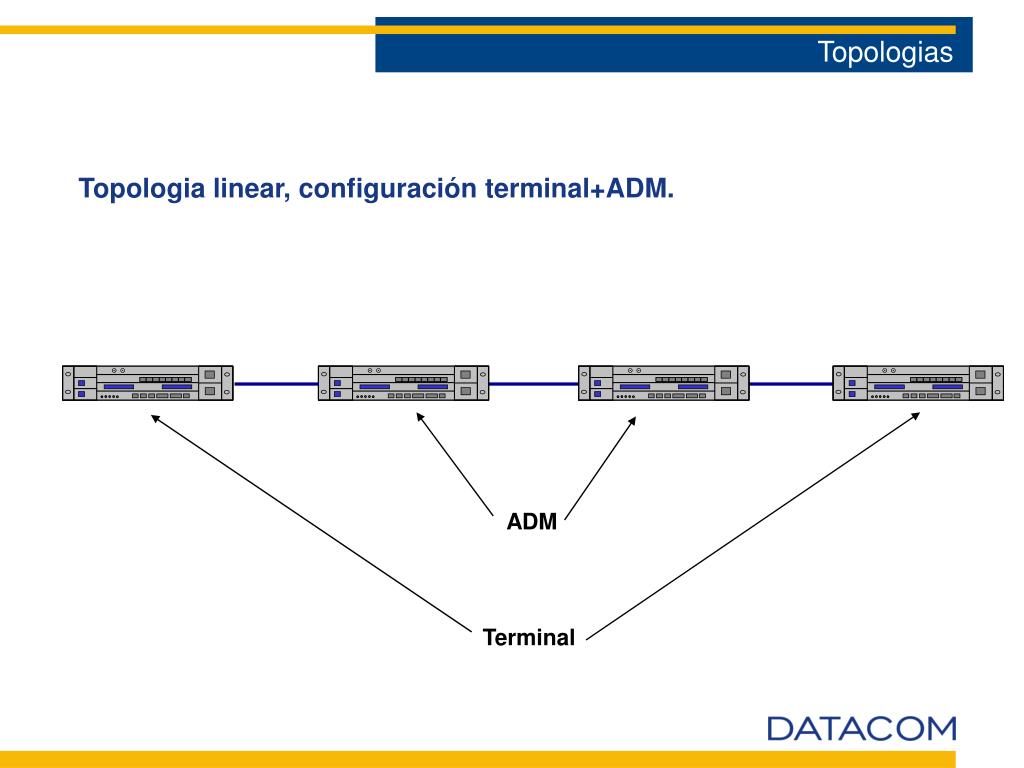 Topologias

Topologia linear, configuración terminal+ADM.

ADM

Terminal

DATACOM